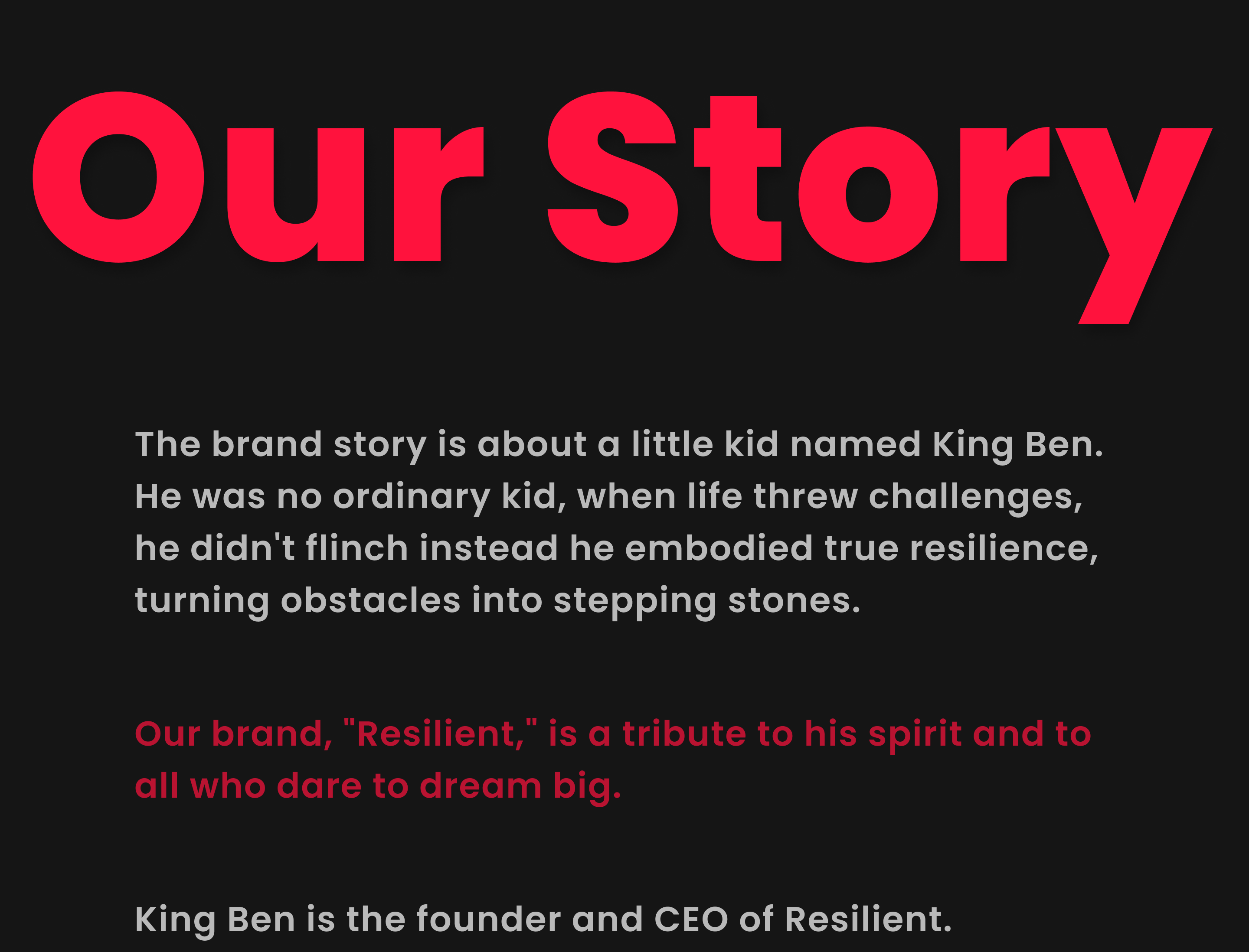 Our Story

The brand story is about a little kid named King Ben. He was no ordinary kid, when life threw challenges, he didn't flinch instead he embodied true resilience, turning obstacles into stepping stones.

Our brand, "Resilient," is a tribute to his spirit and to all who dare to dream big.

King Ben is the founder and CEO of Resilient.